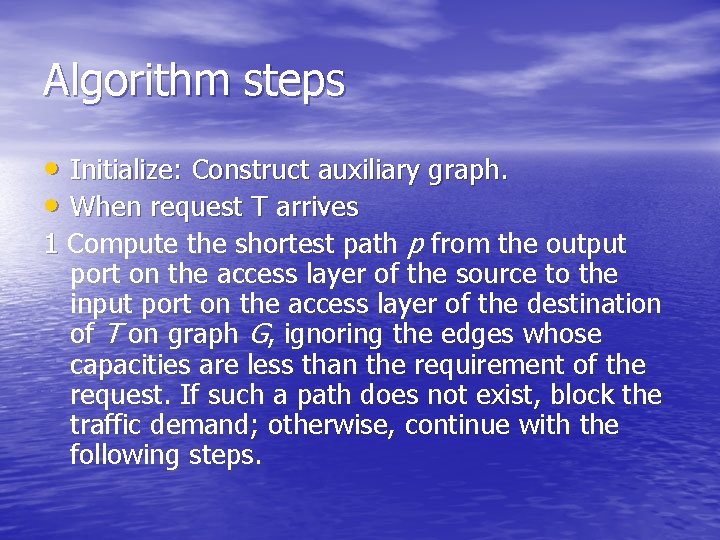 Algorithm steps

• Initialize: Construct auxiliary graph.
• When request T arrives

1 Compute the shortest path $p$ from the output port on the access layer of the source to the input port on the access layer of the destination of $T$ on graph $G$, ignoring the edges whose capacities are less than the requirement of the request. If such a path does not exist, block the traffic demand; otherwise, continue with the following steps.